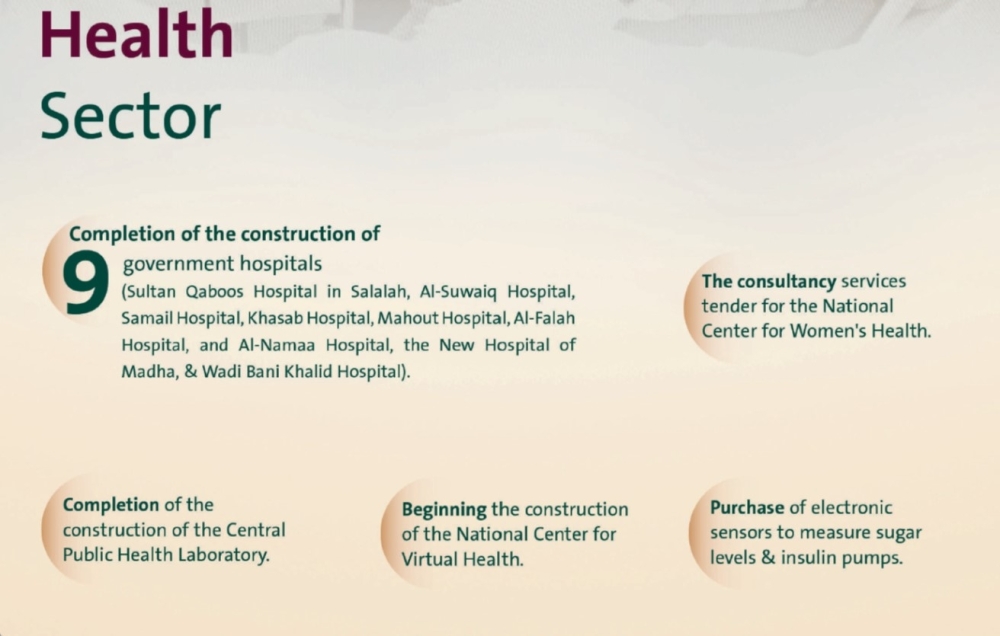 Health
Sector

Completion of the construction of
9 government hospitals
(Sultan Qaboos Hospital in Salalah, Al-Suwaiq Hospital, Samail Hospital, Khasab Hospital, Mahout Hospital, Al-Falah Hospital, and Al-Namaa Hospital, the New Hospital of Madha, & Wadi Bani Khalid Hospital).

The consultancy services tender for the National Center for Women's Health.

Completion of the construction of the Central Public Health Laboratory.

Beginning the construction of the National Center for Virtual Health.

Purchase of electronic sensors to measure sugar levels & insulin pumps.